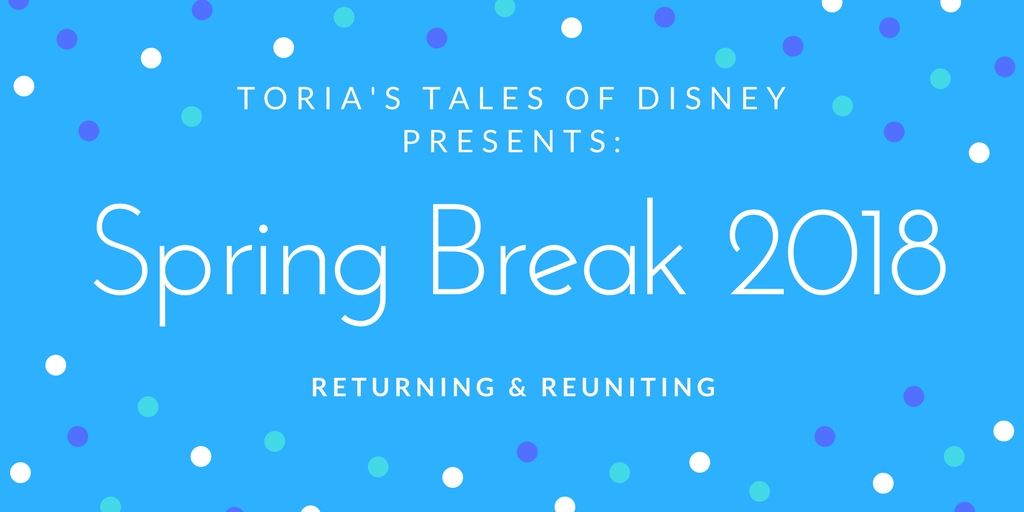 TORIA'S TALES OF DISNEY PRESENTS:

Spring Break 2018

RETURNING & REUNITING